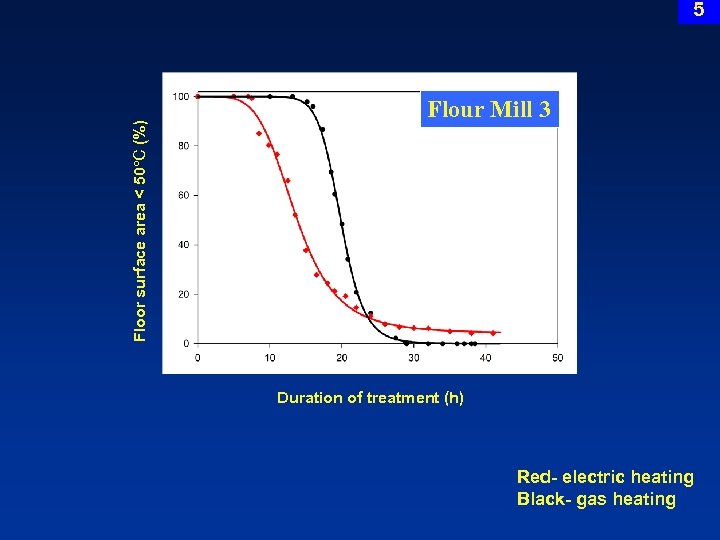 5

Flour Mill 3

Floor surface area < 50°C (%)

100
80
60
40
20
0

0 10 20 30 40 50

Duration of treatment (h)

Red- electric heating
Black- gas heating